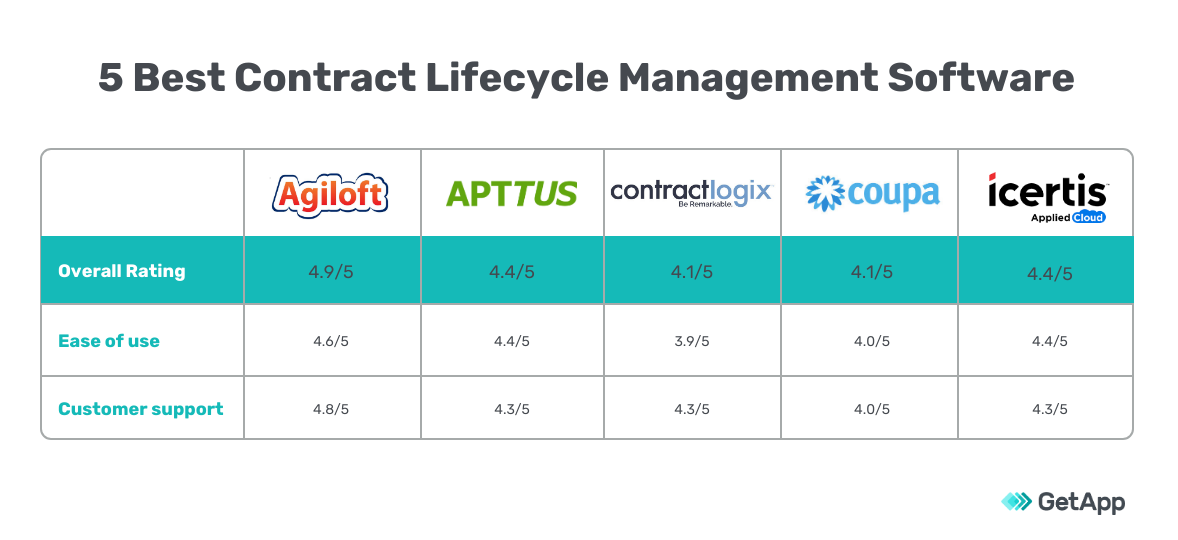 5 Best Contract Lifecycle Management Software

| | Agiloft | APTTUS | contractlogix Be Remarkable. | coupa | icertis Applied Cloud |
|---|---|---|---|---|---|
| Overall Rating | 4.9/5 | 4.4/5 | 4.1/5 | 4.1/5 | 4.4/5 |
| Ease of use | 4.6/5 | 4.4/5 | 3.9/5 | 4.0/5 | 4.4/5 |
| Customer support | 4.8/5 | 4.3/5 | 4.3/5 | 4.0/5 | 4.3/5 |

GetApp